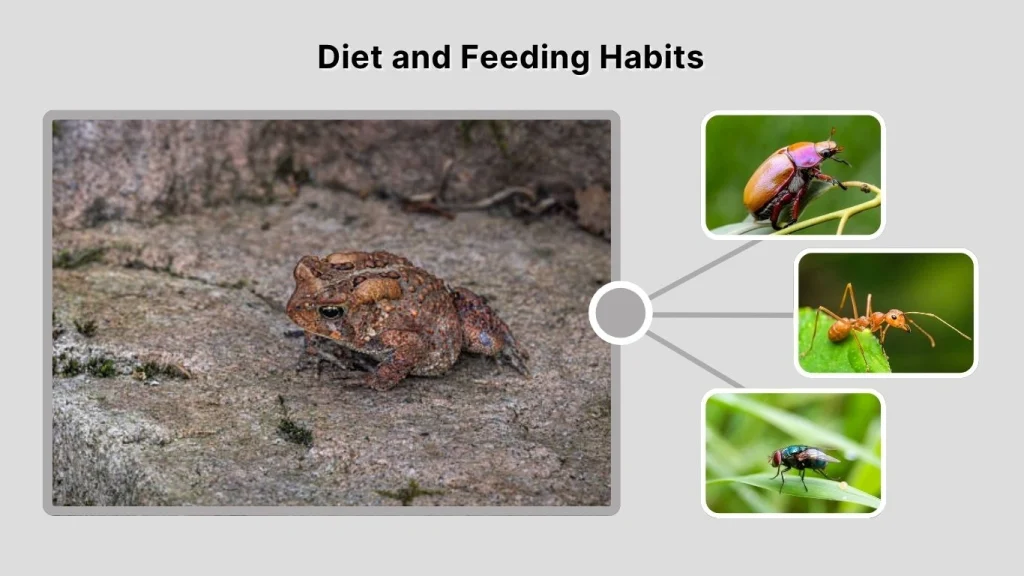 Diet and Feeding Habits